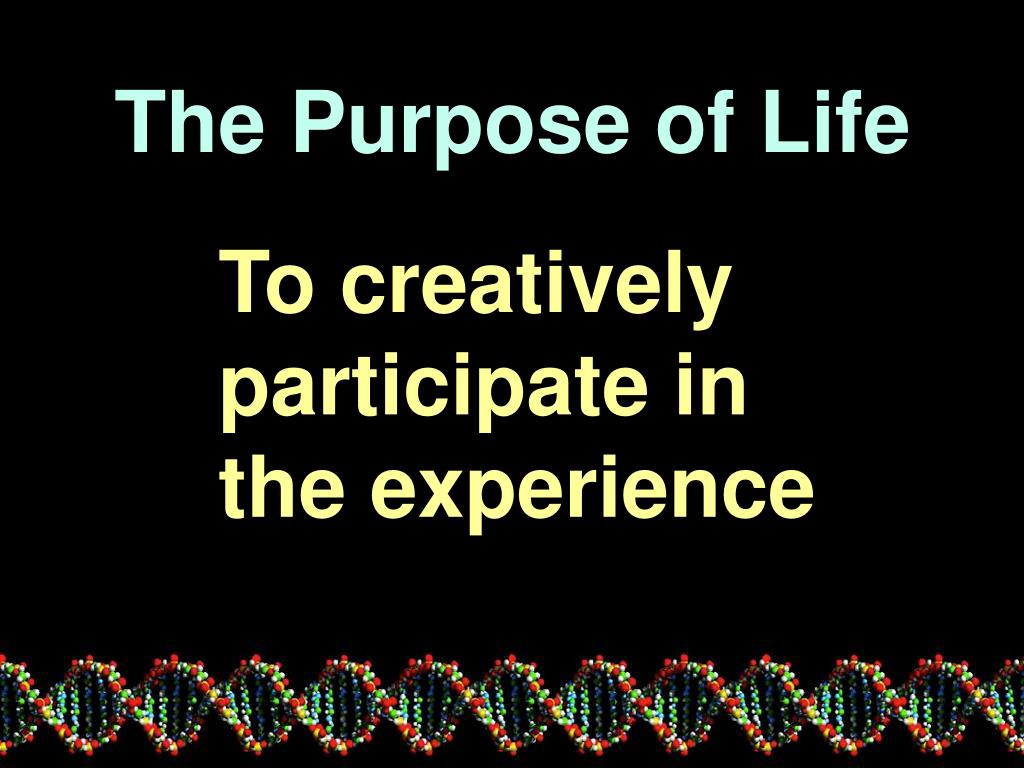 The Purpose of Life

To creatively participate in the experience